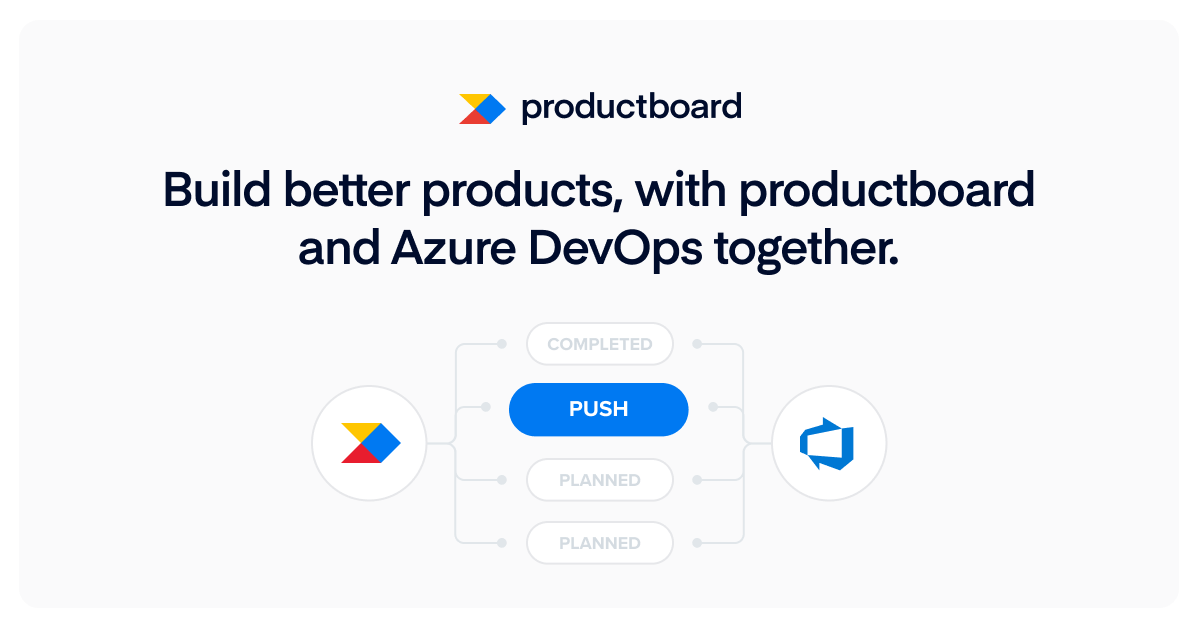 productboard

Build better products, with productboard and Azure DevOps together.

COMPLETED

PUSH

PLANNED

PLANNED